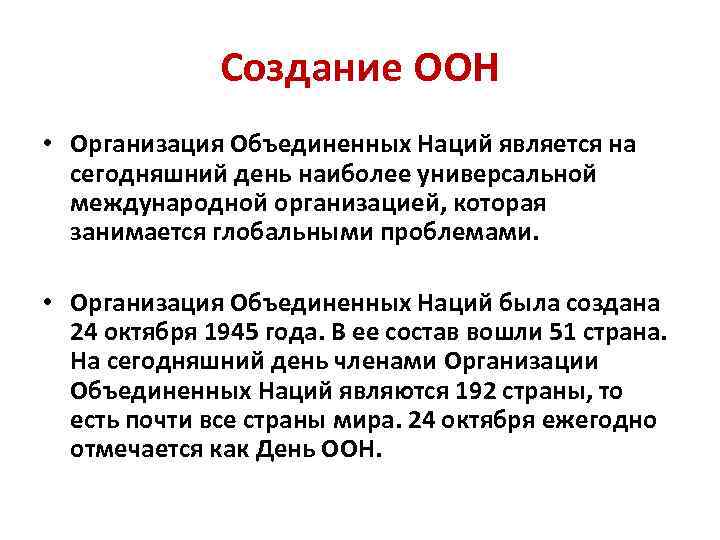 Создание ООН

• Организация Объединенных Наций является на сегодняшний день наиболее универсальной международной организацией, которая занимается глобальными проблемами.

• Организация Объединенных Наций была создана 24 октября 1945 года. В ее состав вошли 51 страна. На сегодняшний день членами Организации Объединенных Наций являются 192 страны, то есть почти все страны мира. 24 октября ежегодно отмечается как День ООН.